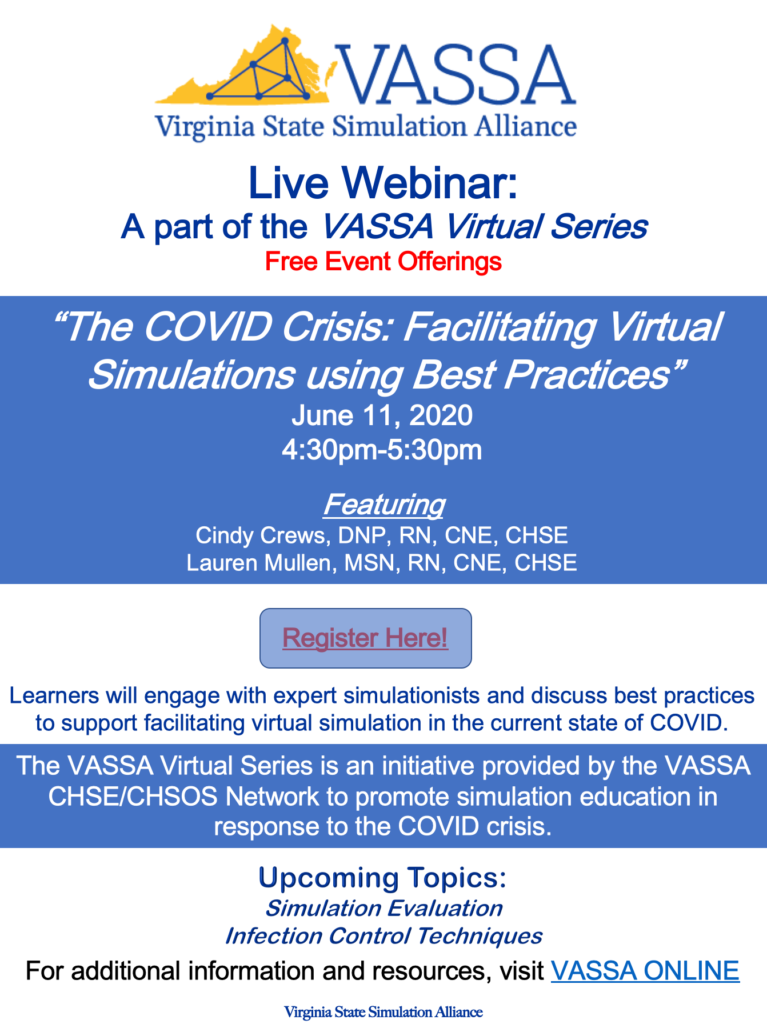 VASSA
Virginia State Simulation Alliance

Live Webinar:
A part of the VASSA Virtual Series
Free Event Offerings

"The COVID Crisis: Facilitating Virtual Simulations using Best Practices"
June 11, 2020
4:30pm-5:30pm

Featuring
Cindy Crews, DNP, RN, CNE, CHSE
Lauren Mullen, MSN, RN, CNE, CHSE

Register Here!

Learners will engage with expert simulationists and discuss best practices to support facilitating virtual simulation in the current state of COVID.

The VASSA Virtual Series is an initiative provided by the VASSA CHSE/CHSOS Network to promote simulation education in response to the COVID crisis.

Upcoming Topics:
Simulation Evaluation
Infection Control Techniques

For additional information and resources, visit VASSA ONLINE

Virginia State Simulation Alliance